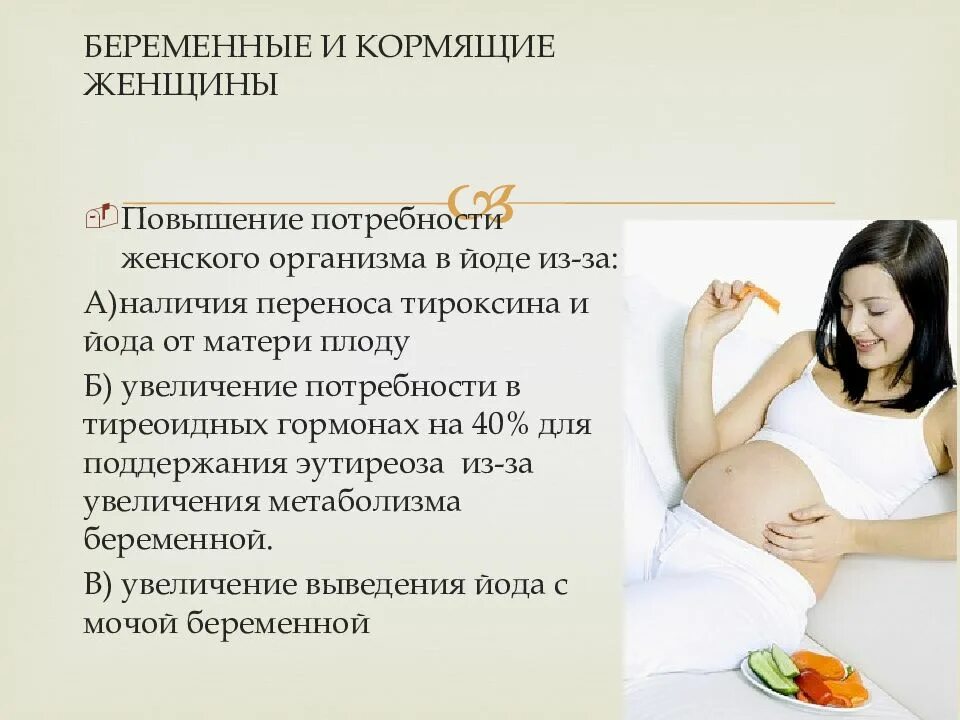 БЕРЕМЕННЫЕ И КОРМЯЩИЕ ЖЕНЩИНЫ

Повышение потребности женского организма в йоде из-за:

А)наличия переноса тироксина и йода от матери плоду

Б) увеличение потребности в тиреоидных гормонах на 40% для поддержания эутиреоза из-за увеличения метаболизма беременной.

В) увеличение выведения йода с мочой беременной